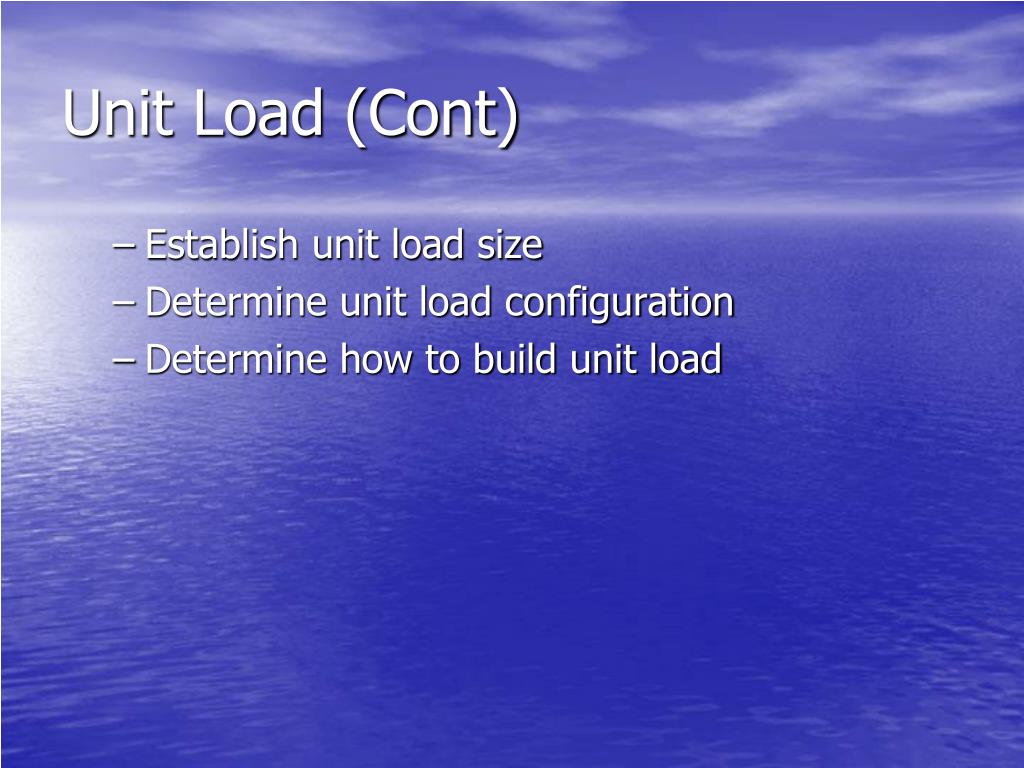 Unit Load (Cont)

– Establish unit load size
– Determine unit load configuration
– Determine how to build unit load